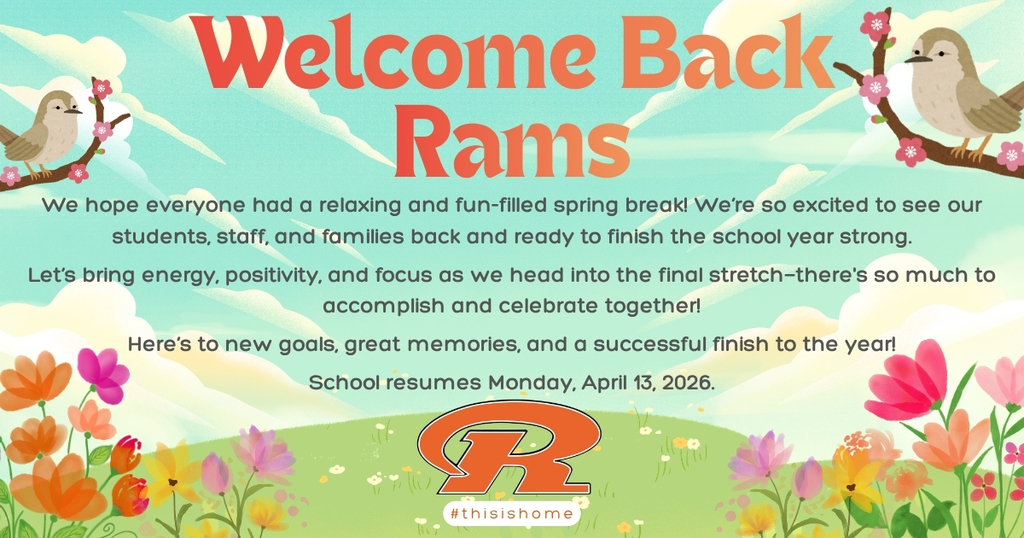 Welcome Back Rams

We hope everyone had a relaxing and fun-filled spring break! We're so excited to see our students, staff, and families back and ready to finish the school year strong.

Let's bring energy, positivity, and focus as we head into the final stretch–there's so much to accomplish and celebrate together!

Here's to new goals, great memories, and a successful finish to the year!

School resumes Monday, April 13, 2026.

R

#thisishome